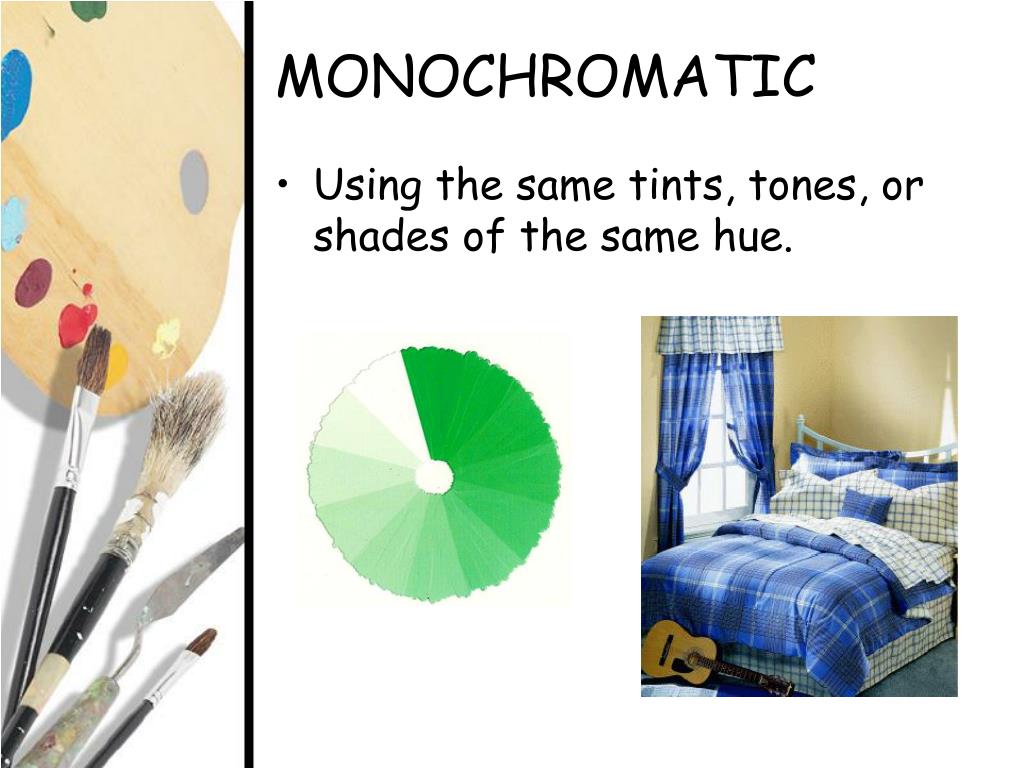 MONOCHROMATIC

• Using the same tints, tones, or shades of the same hue.